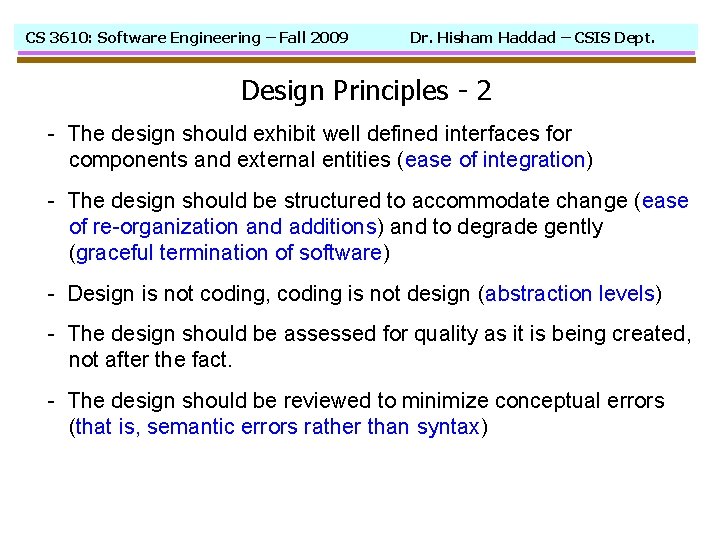 CS 3610: Software Engineering – Fall 2009 Dr. Hisham Haddad – CSIS Dept.

Design Principles - 2

- The design should exhibit well defined interfaces for components and external entities (ease of integration)

- The design should be structured to accommodate change (ease of re-organization and additions) and to degrade gently (graceful termination of software)

- Design is not coding, coding is not design (abstraction levels)

- The design should be assessed for quality as it is being created, not after the fact.

- The design should be reviewed to minimize conceptual errors (that is, semantic errors rather than syntax)